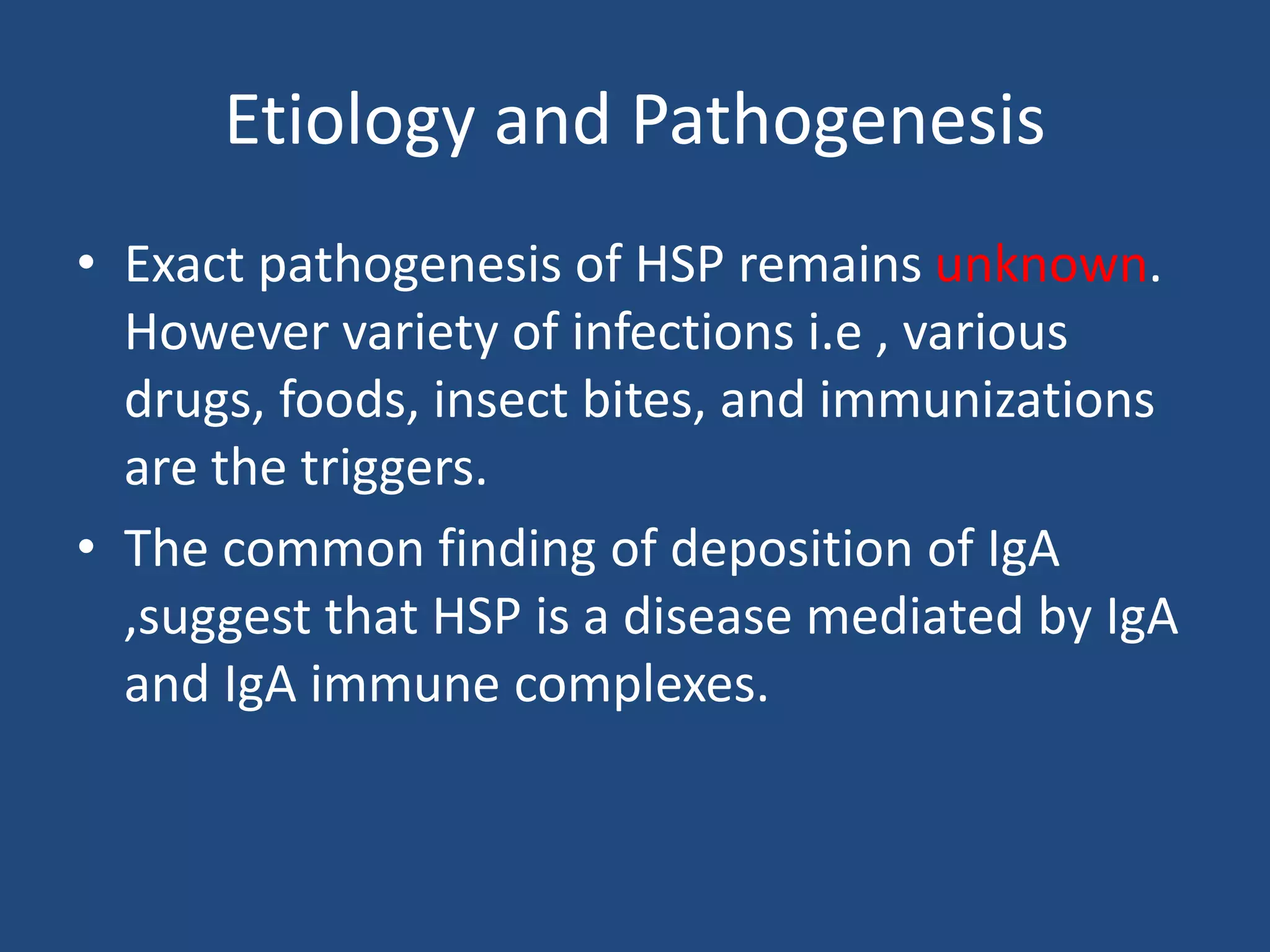 Etiology and Pathogenesis

• Exact pathogenesis of HSP remains unknown. However variety of infections i.e , various drugs, foods, insect bites, and immunizations are the triggers.

• The common finding of deposition of IgA ,suggest that HSP is a disease mediated by IgA and IgA immune complexes.